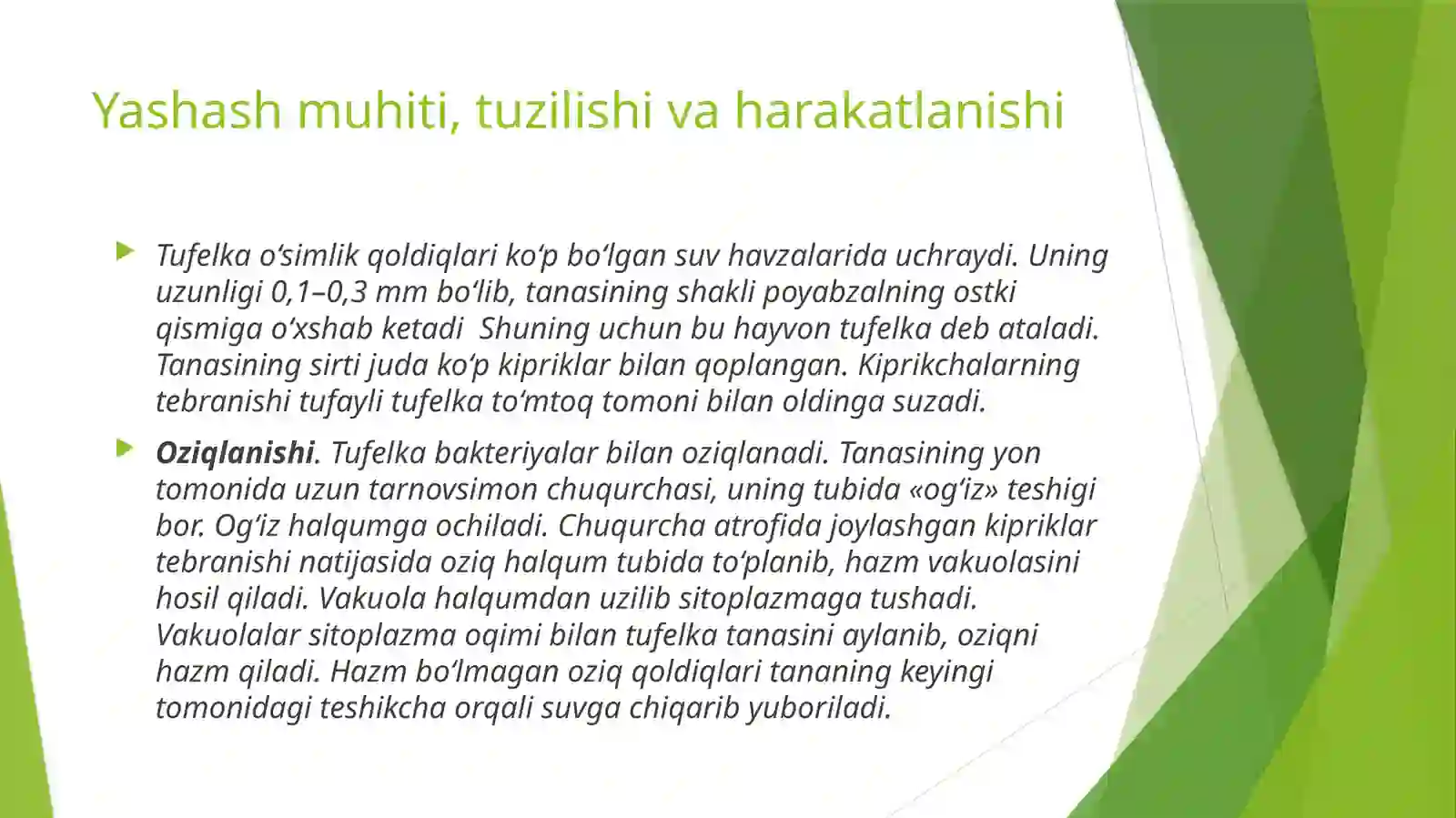 Yashash muhiti, tuzilishi va harakatlanishi

Tufelka o‘simlik qoldiqlari ko‘p bo‘lgan suv havzalarida uchraydi. Uning uzunligi 0,1–0,3 mm bo‘lib, tanasining shakli poyabzalning ostki qismiga o‘xshab ketadi  Shuning uchun bu hayvon tufelka deb ataladi. Tanasining sirti juda ko‘p kipriklar bilan qoplangan. Kiprikchalarning tebranishi tufayli tufelka to‘mtoq tomoni bilan oldinga suzadi.

Oziqlanishi. Tufelka bakteriyalar bilan oziqlanadi. Tanasining yon tomonida uzun tarnovsimon chuqurchasi, uning tubida «og‘iz» teshigi bor. Og‘iz halqumga ochiladi. Chuqurcha atrofida joylashgan kipriklar tebranishi natijasida oziq halqum tubida to‘planib, hazm vakuolasini hosil qiladi. Vakuola halqumdan uzilib sitoplazmaga tushadi. Vakuolalar sitoplazma oqimi bilan tufelka tanasini aylanib, oziqni hazm qiladi. Hazm bo‘lmagan oziq qoldiqlari tananing keyingi tomonidagi teshikcha orqali suvga chiqarib yuboriladi.